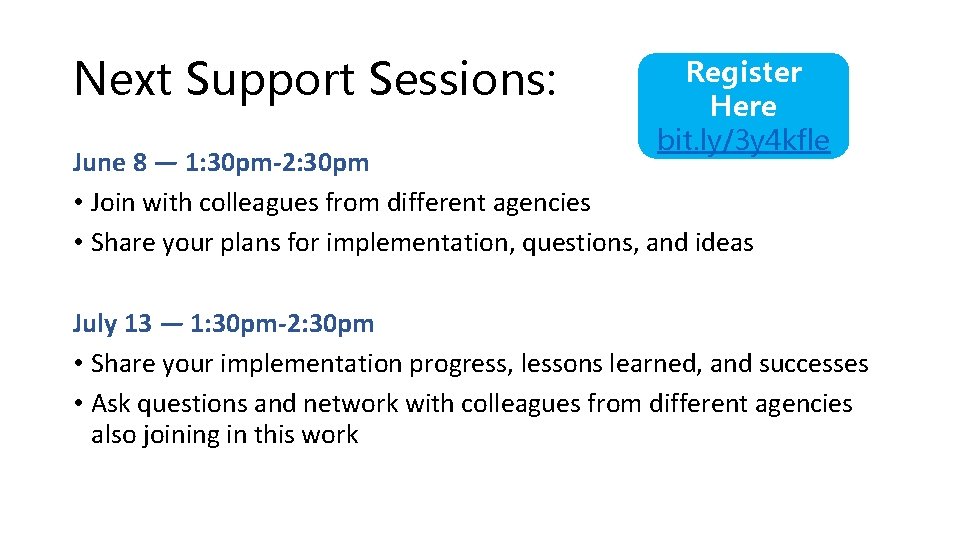 Next Support Sessions:

Register Here
bit.ly/3y4kfle

June 8 — 1:30pm-2:30pm
• Join with colleagues from different agencies
• Share your plans for implementation, questions, and ideas

July 13 — 1:30pm-2:30pm
• Share your implementation progress, lessons learned, and successes
• Ask questions and network with colleagues from different agencies also joining in this work